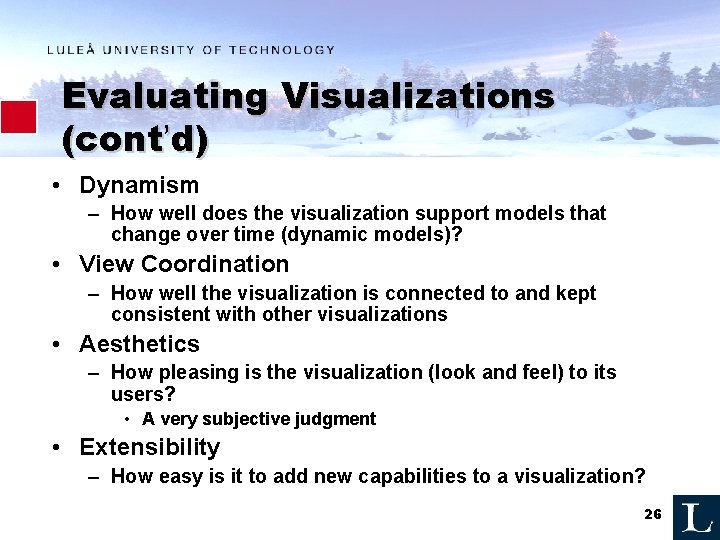 LULEÅ UNIVERSITY OF TECHNOLOGY

Evaluating Visualizations (cont'd)

• Dynamism
– How well does the visualization support models that change over time (dynamic models)?
• View Coordination
– How well the visualization is connected to and kept consistent with other visualizations
• Aesthetics
– How pleasing is the visualization (look and feel) to its users?
• A very subjective judgment
• Extensibility
– How easy is it to add new capabilities to a visualization?

26

L